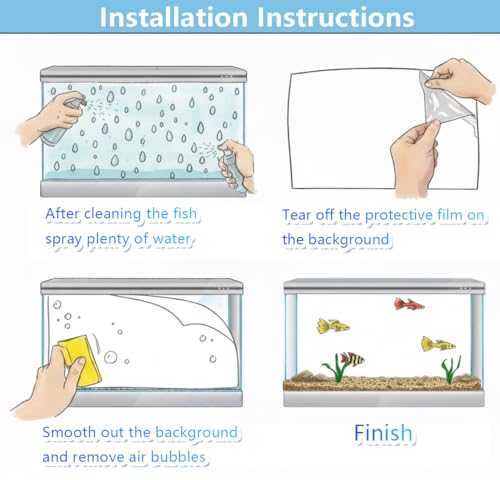 Installation Instructions

After cleaning the fish spray plenty of water

Tear off the protective film on the background

Smooth out the background and remove air bubbles

Finish